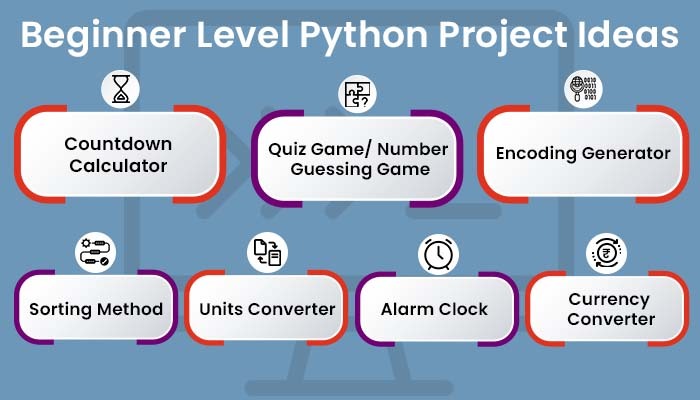 Beginner Level Python Project Ideas

Countdown Calculator

Quiz Game/ Number Guessing Game

Encoding Generator

Sorting Method

Units Converter

Alarm Clock

Currency Converter